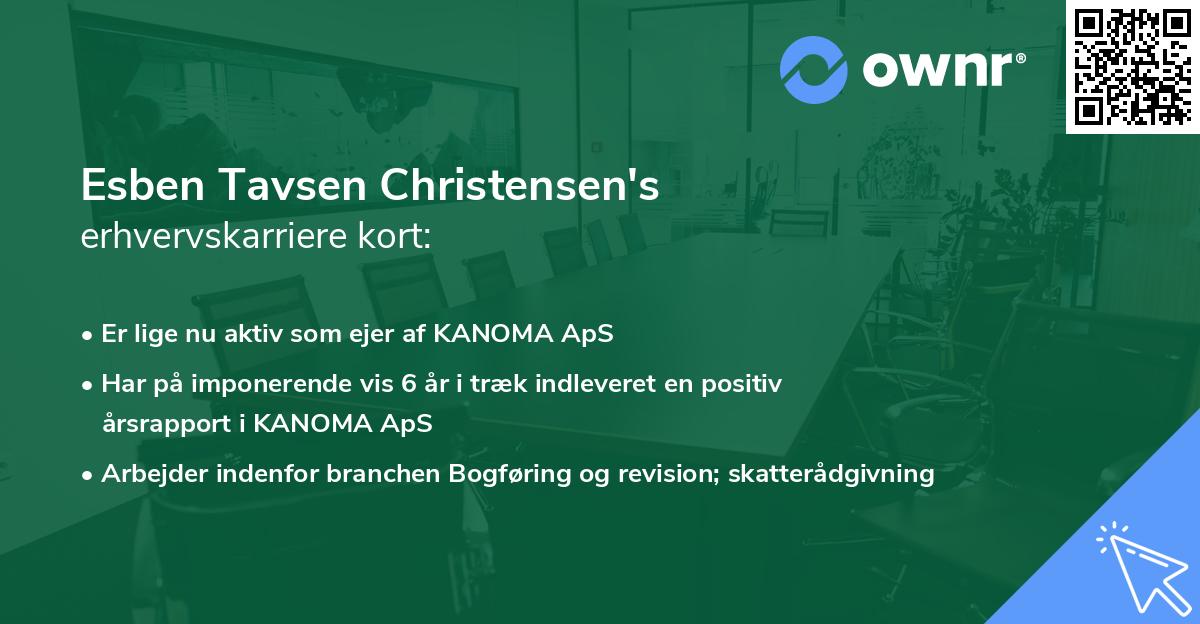 ownr®

Esben Tavsen Christensen's
erhvervskarriere kort:

• Er lige nu aktiv som ejer af KANOMA ApS
• Har på imponerende vis 6 år i træk indleveret en positiv årsrapport i KANOMA ApS
• Arbejder indenfor branchen Bogføring og revision; skatterådgivning